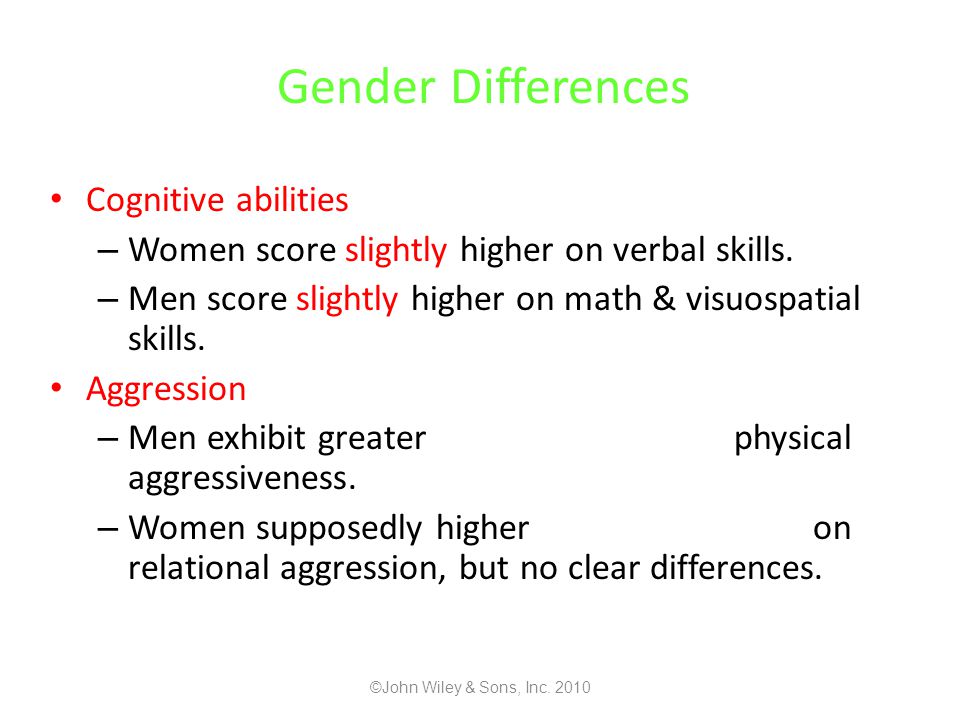 Gender Differences

• Cognitive abilities
– Women score slightly higher on verbal skills.
– Men score slightly higher on math & visuospatial skills.

• Aggression
– Men exhibit greater physical aggressiveness.
– Women supposedly higher on relational aggression, but no clear differences.

©John Wiley & Sons, Inc. 2010